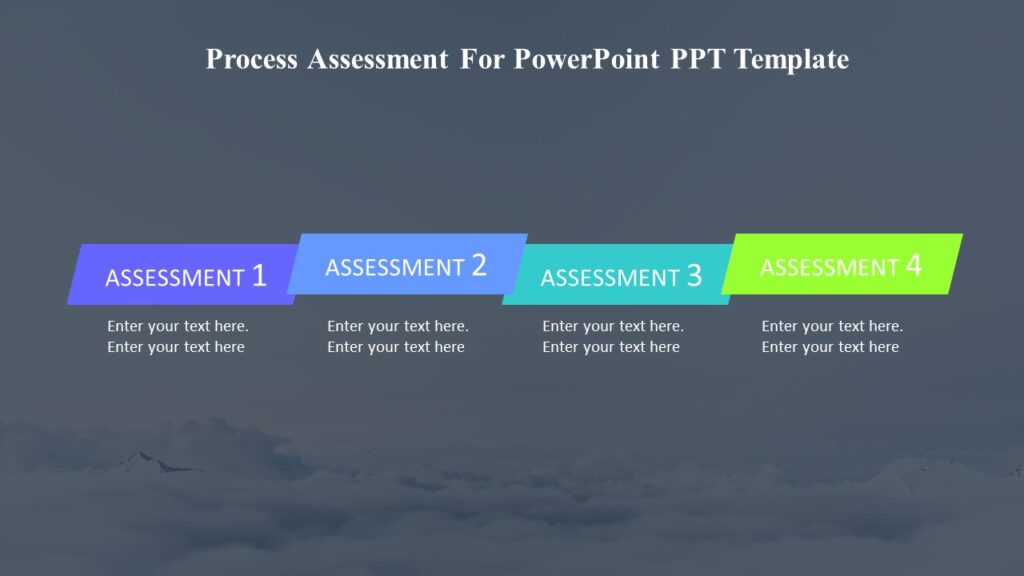 Process Assessment For PowerPoint PPT Template

ASSESSMENT 1

Enter your text here.
Enter your text here

ASSESSMENT 2

Enter your text here.
Enter your text here

ASSESSMENT 3

Enter your text here.
Enter your text here

ASSESSMENT 4

Enter your text here.
Enter your text here